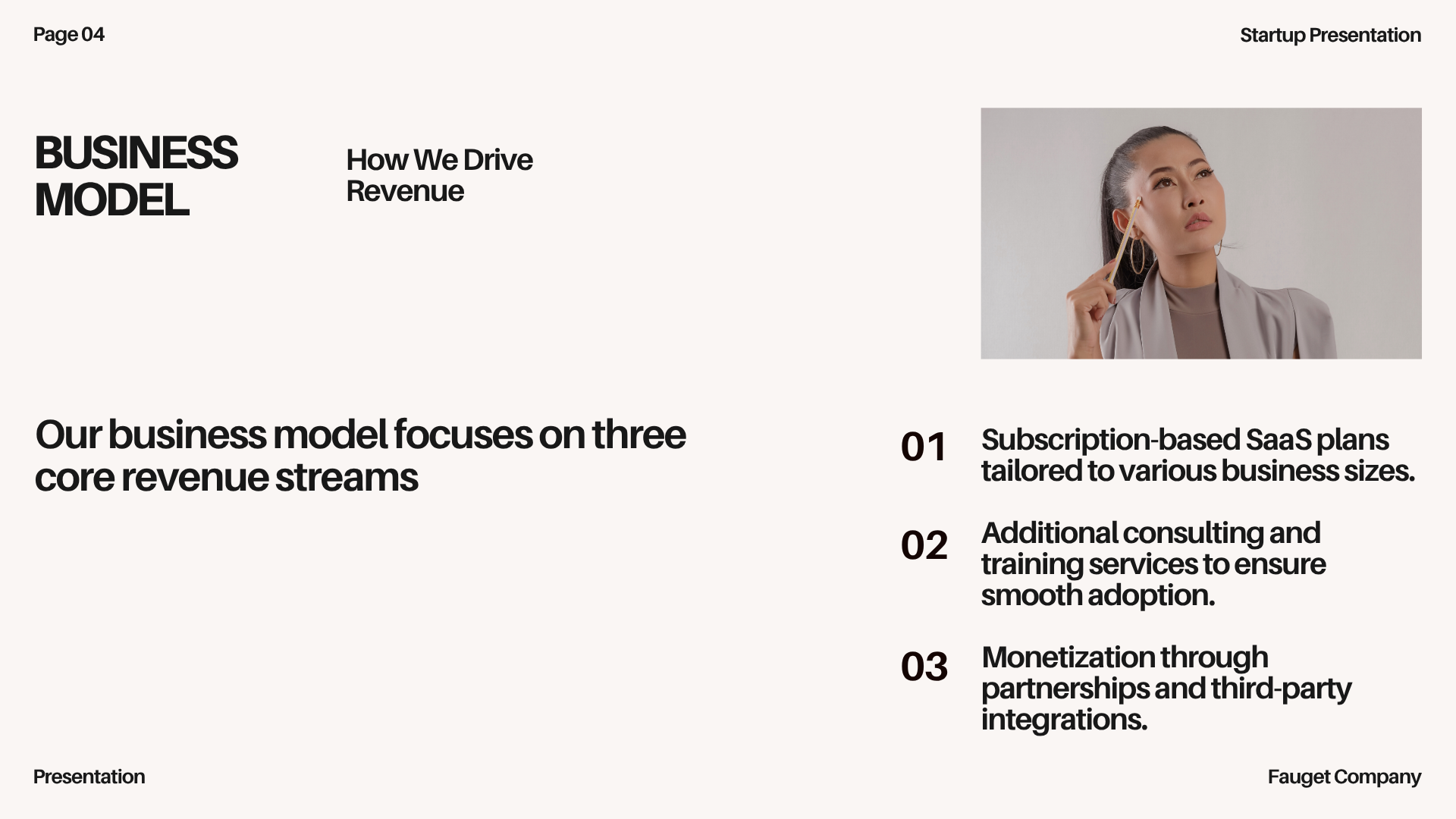 Page 04

Startup Presentation

BUSINESS MODEL

How We Drive Revenue

Our business model focuses on three core revenue streams

01 Subscription-based SaaS plans tailored to various business sizes.

02 Additional consulting and training services to ensure smooth adoption.

03 Monetization through partnerships and third-party integrations.

Presentation

Fauget Company